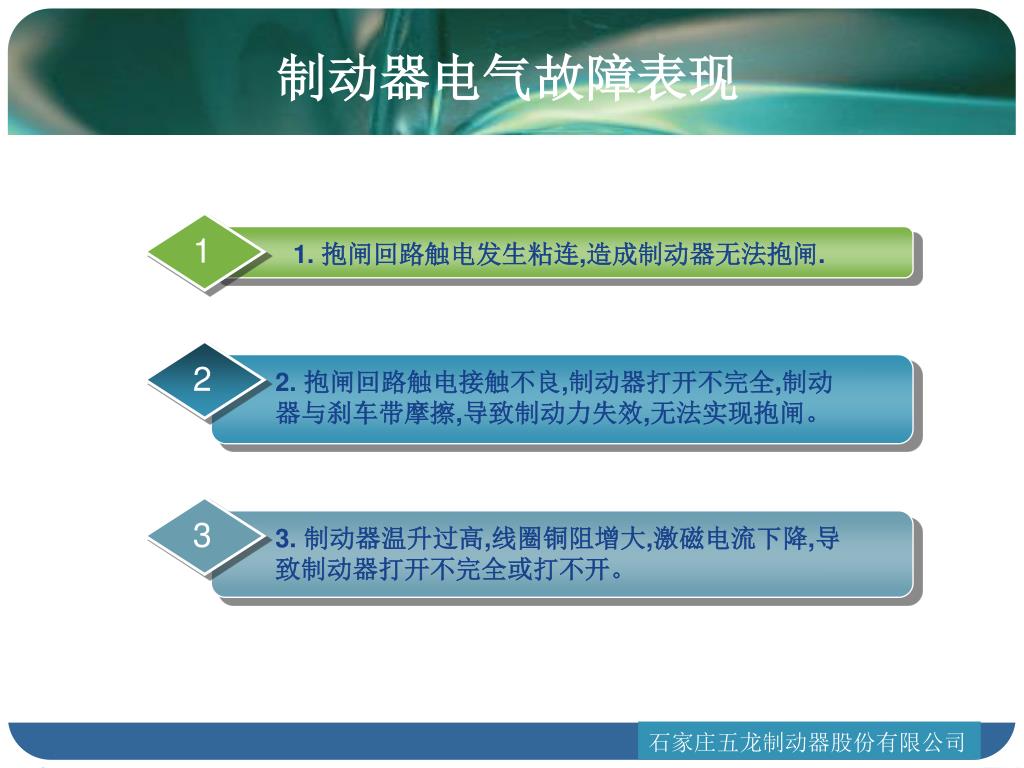 制动器电气故障表现

1

1. 抱闸回路触电发生粘连,造成制动器无法抱闸.

2

2. 抱闸回路触电接触不良,制动器打开不完全,制动器与刹车带摩擦,导致制动力失效,无法实现抱闸。

3

3. 制动器温升过高,线圈铜阻增大,激磁电流下降,导致制动器打开不完全或打不开。

石家庄五龙制动器股份有限公司